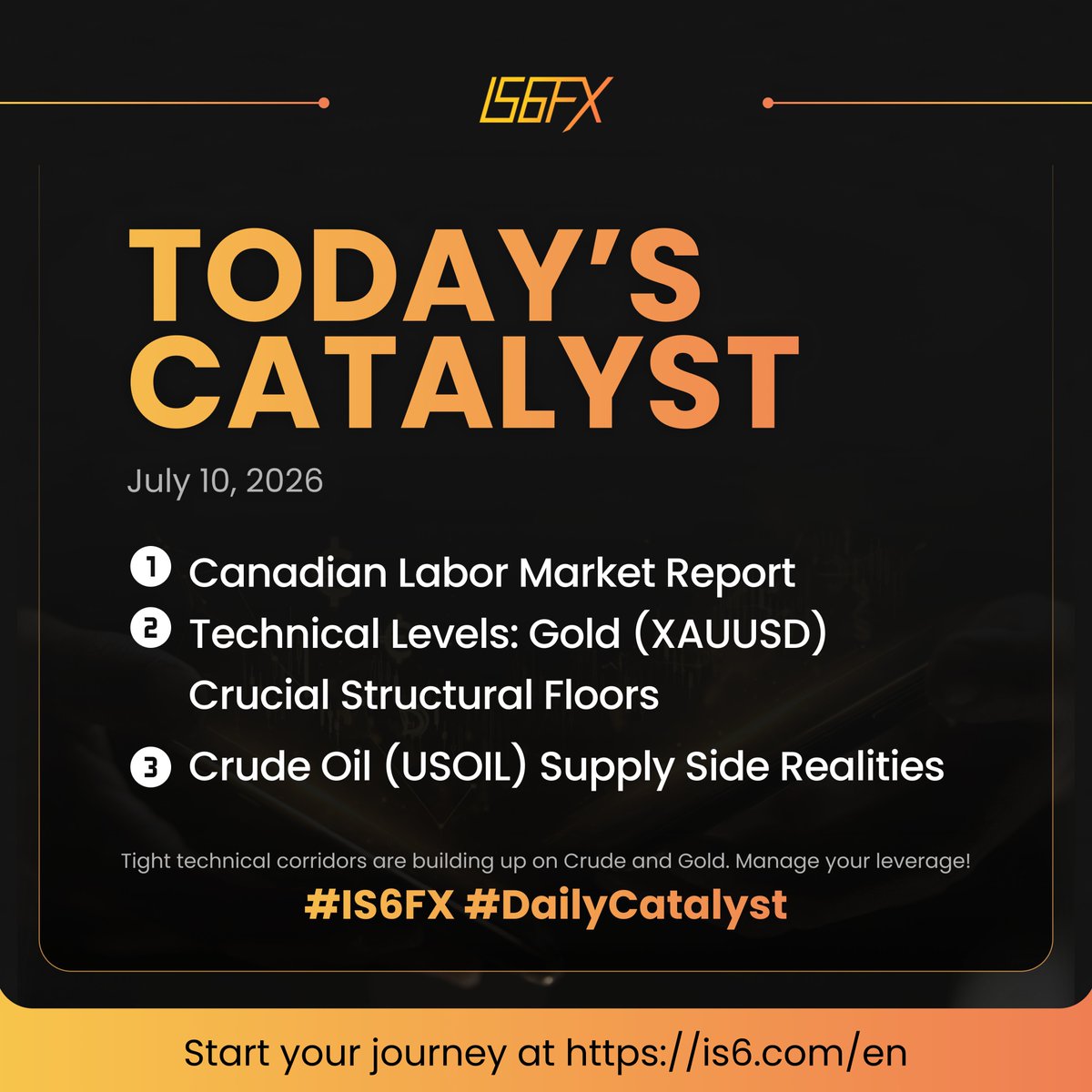 IS6FX

TODAY'S CATALYST

July 10, 2026

1 Canadian Labor Market Report
2 Technical Levels: Gold (XAUUSD) Crucial Structural Floors
3 Crude Oil (USOIL) Supply Side Realities

Tight technical corridors are building up on Crude and Gold. Manage your leverage!

#IS6FX #DailyCatalyst

Start your journey at https://is6.com/en